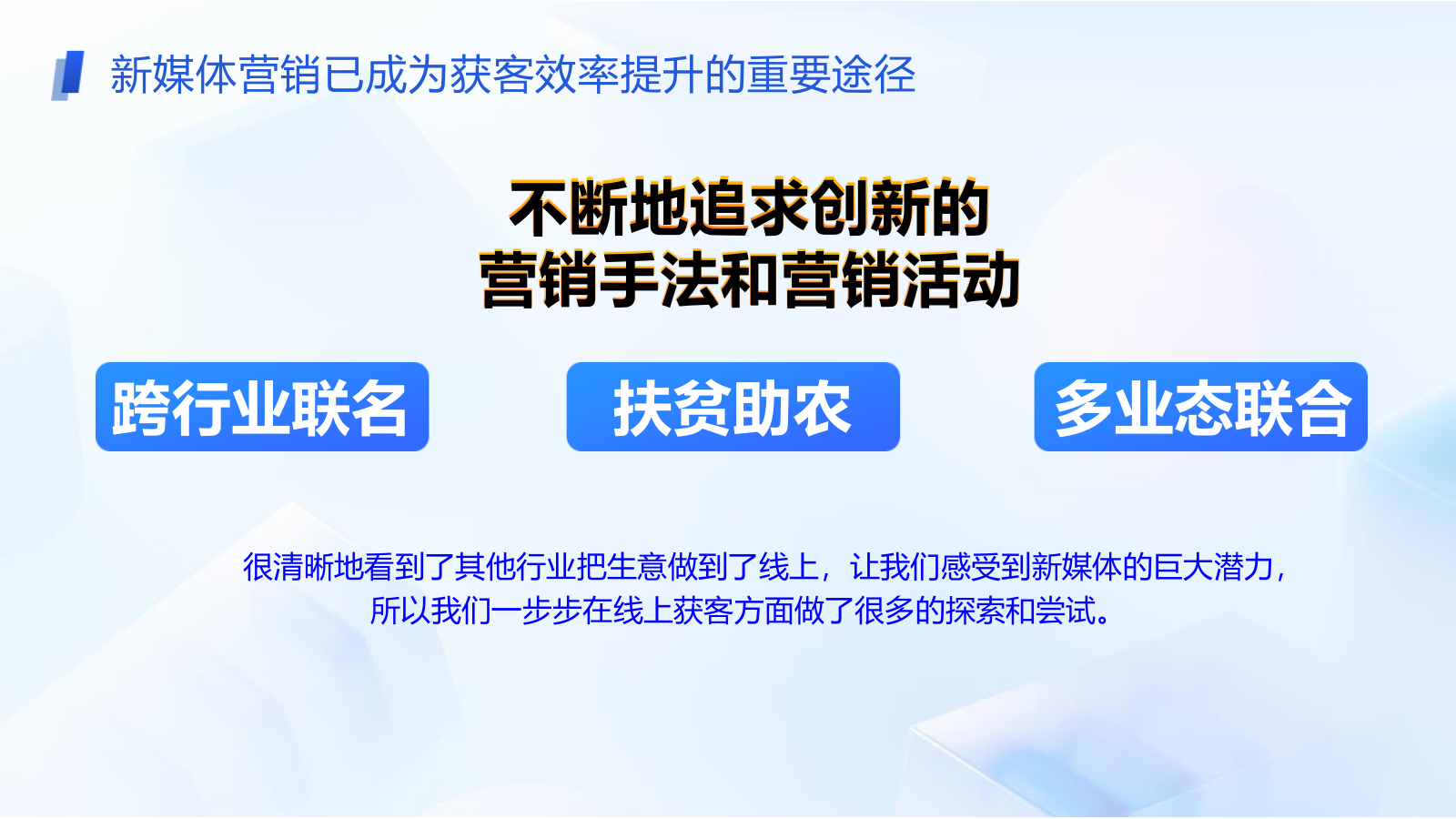 新媒体营销已成为获客效率提升的重要途径

不断地追求创新的
营销手法和营销活动

跨行业联名

扶贫助农

多业态联合

很清晰地看到了其他行业把生意做到了线上，让我们感受到新媒体的巨大潜力，所以我们一步步在线上获客方面做了很多的探索和尝试。